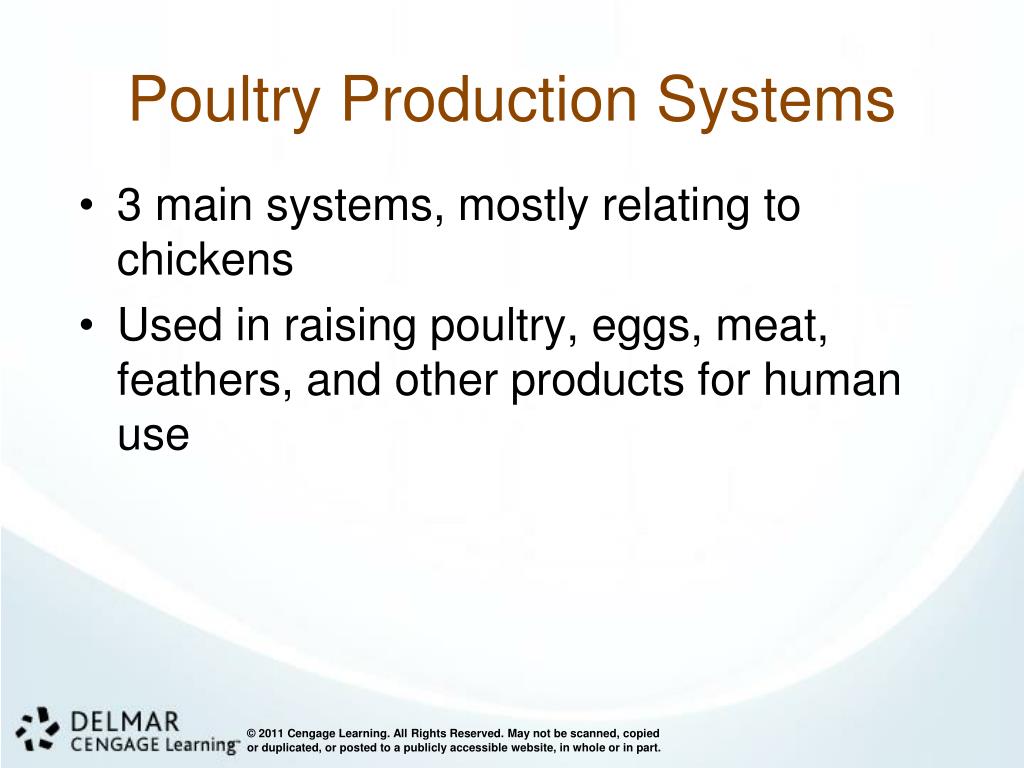 Poultry Production Systems

• 3 main systems, mostly relating to chickens
• Used in raising poultry, eggs, meat, feathers, and other products for human use

DELMAR
CENGAGE Learning™

© 2011 Cengage Learning. All Rights Reserved. May not be scanned, copied or duplicated, or posted to a publicly accessible website, in whole or in part.